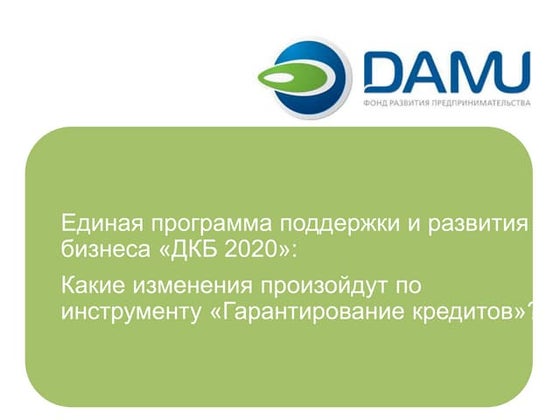 DAMU
ФОНД РАЗВИТИЯ ПРЕДПРИНИМАТЕЛЬСТВА

Единая программа поддержки и развития бизнеса «ДКБ 2020»:

Какие изменения произойдут по инструменту «Гарантирование кредитов»?